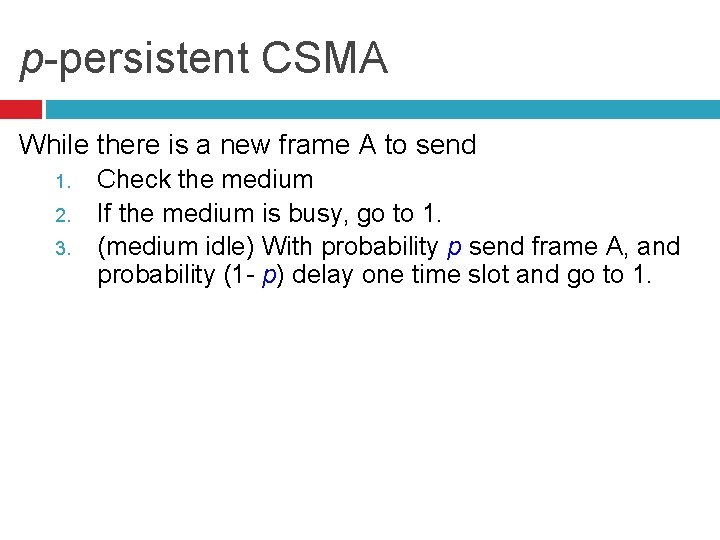 p-persistent CSMA

While there is a new frame A to send

1. Check the medium
2. If the medium is busy, go to 1.
3. (medium idle) With probability p send frame A, and probability (1- p) delay one time slot and go to 1.